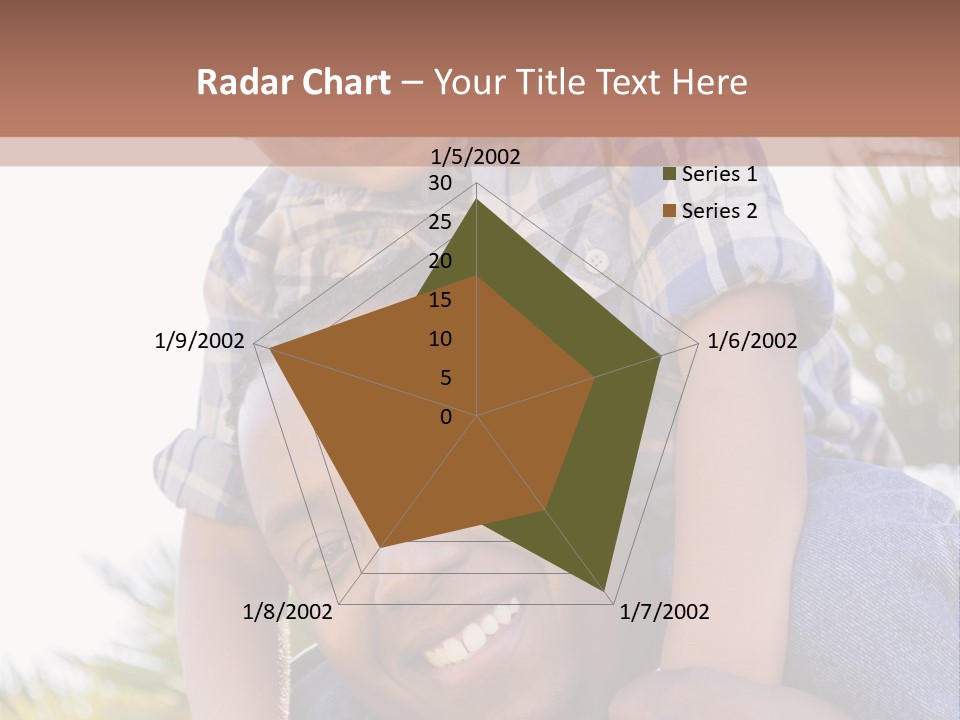 Radar Chart – Your Title Text Here

1/5/2002
30
25
20
15
10
5
0
1/6/2002
1/7/2002
1/8/2002
1/9/2002

Series 1
Series 2